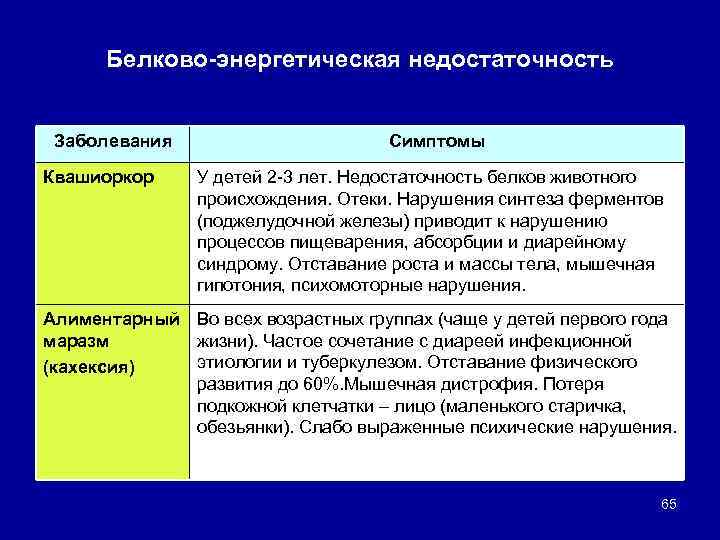 Белково-энергетическая недостаточность

| Заболевания | Симптомы |
|---|---|
| Квашиоркор | У детей 2-3 лет. Недостаточность белков животного происхождения. Отеки. Нарушения синтеза ферментов (поджелудочной железы) приводит к нарушению процессов пищеварения, абсорбции и диарейному синдрому. Отставание роста и массы тела, мышечная гипотония, психомоторные нарушения. |
| Алиментарный маразм (кахексия) | Во всех возрастных группах (чаще у детей первого года жизни). Частое сочетание с диареей инфекционной этиологии и туберкулезом. Отставание физического развития до 60%.Мышечная дистрофия. Потеря подкожной клетчатки – лицо (маленького старичка, обезьянки). Слабо выраженные психические нарушения. |

65